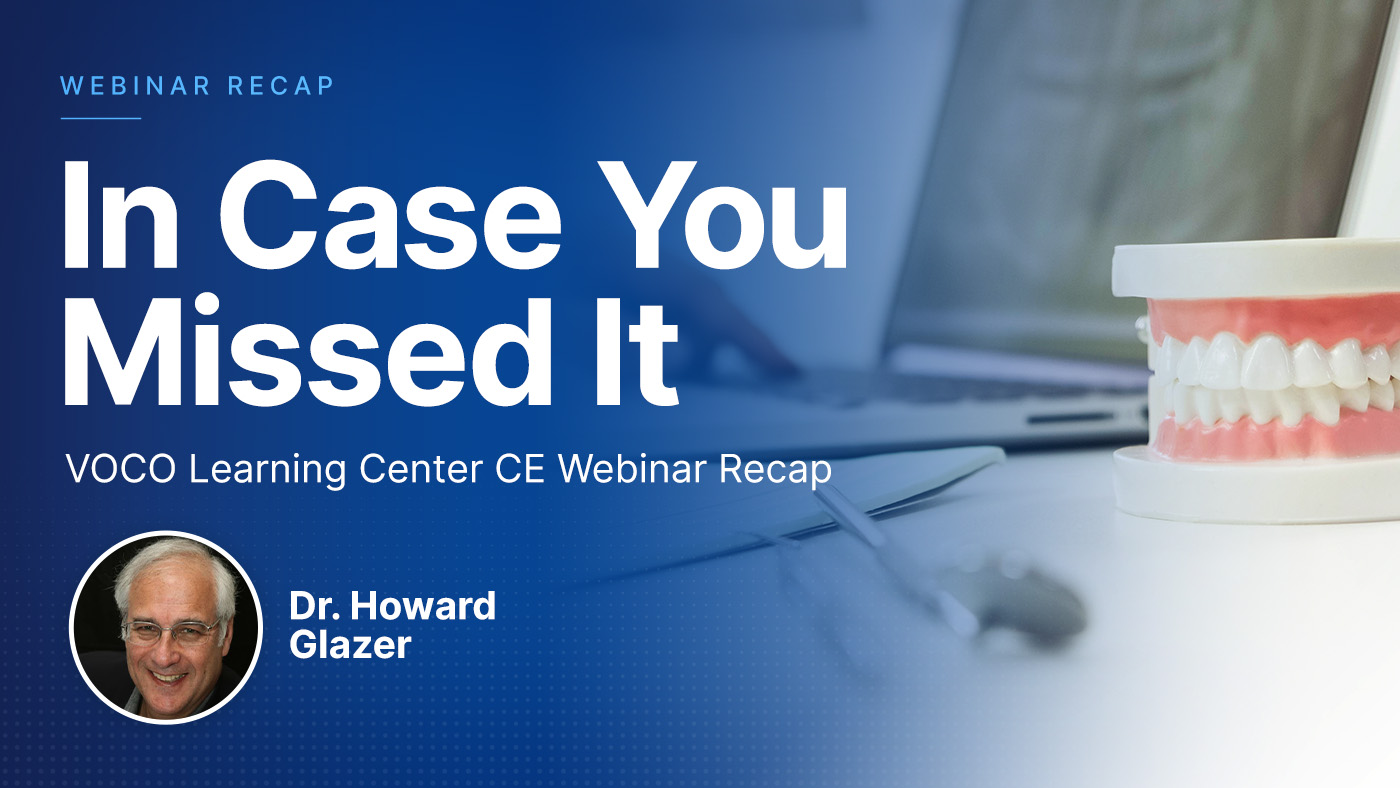 WEBINAR RECAP

In Case You Missed It

VOCO Learning Center CE Webinar Recap

Dr. Howard
Glazer